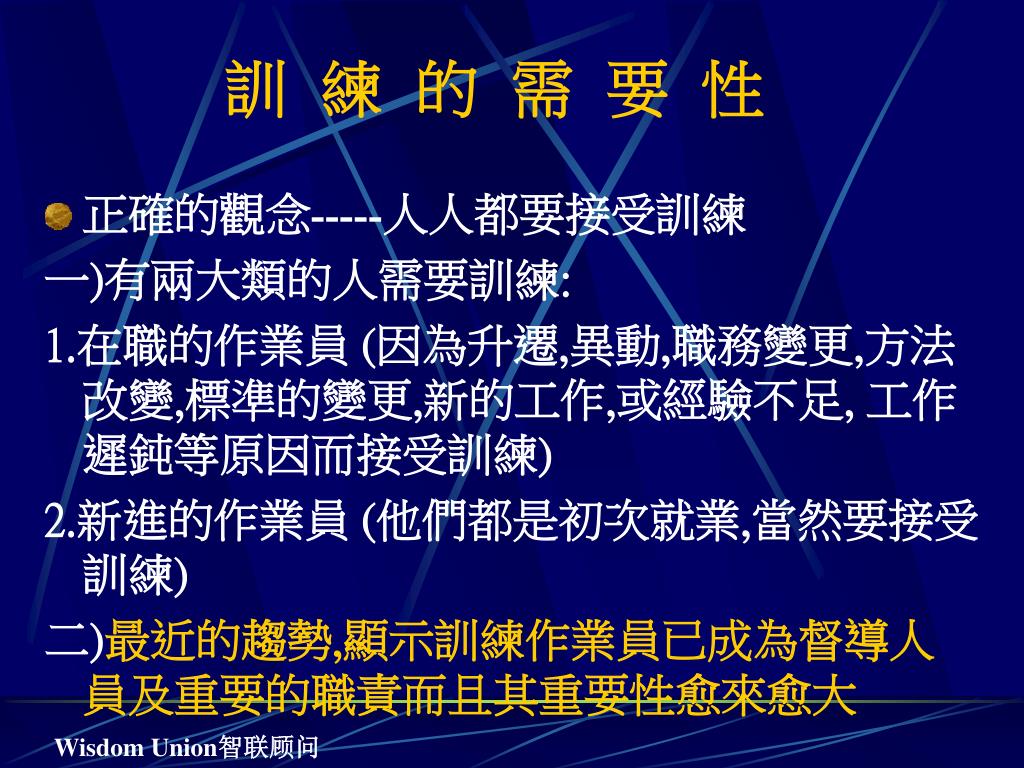 訓 練 的 需 要 性

正確的觀念-----人人都要接受訓練

一)有兩大類的人需要訓練:

1.在職的作業員 (因為升遷,異動,職務變更,方法改變,標準的變更,新的工作,或經驗不足, 工作遲鈍等原因而接受訓練)

2.新進的作業員 (他們都是初次就業,當然要接受訓練)

二)最近的趨勢,顯示訓練作業員已成為督導人員及重要的職責而且其重要性愈來愈大

Wisdom Union智联顾问